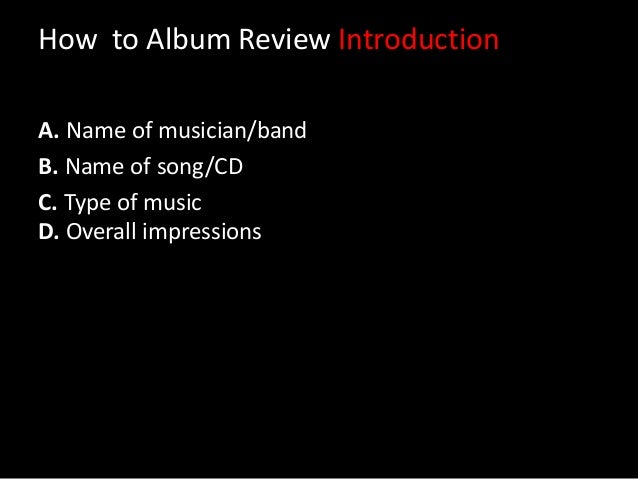 How  to Album Review Introduction

A. Name of musician/band
B. Name of song/CD
C. Type of music
D. Overall impressions